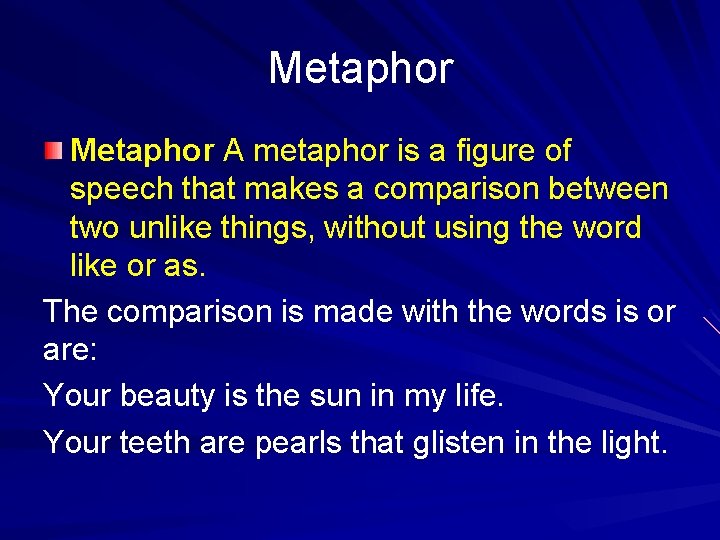 Metaphor

Metaphor A metaphor is a figure of speech that makes a comparison between two unlike things, without using the word like or as.

The comparison is made with the words is or are:

Your beauty is the sun in my life.

Your teeth are pearls that glisten in the light.